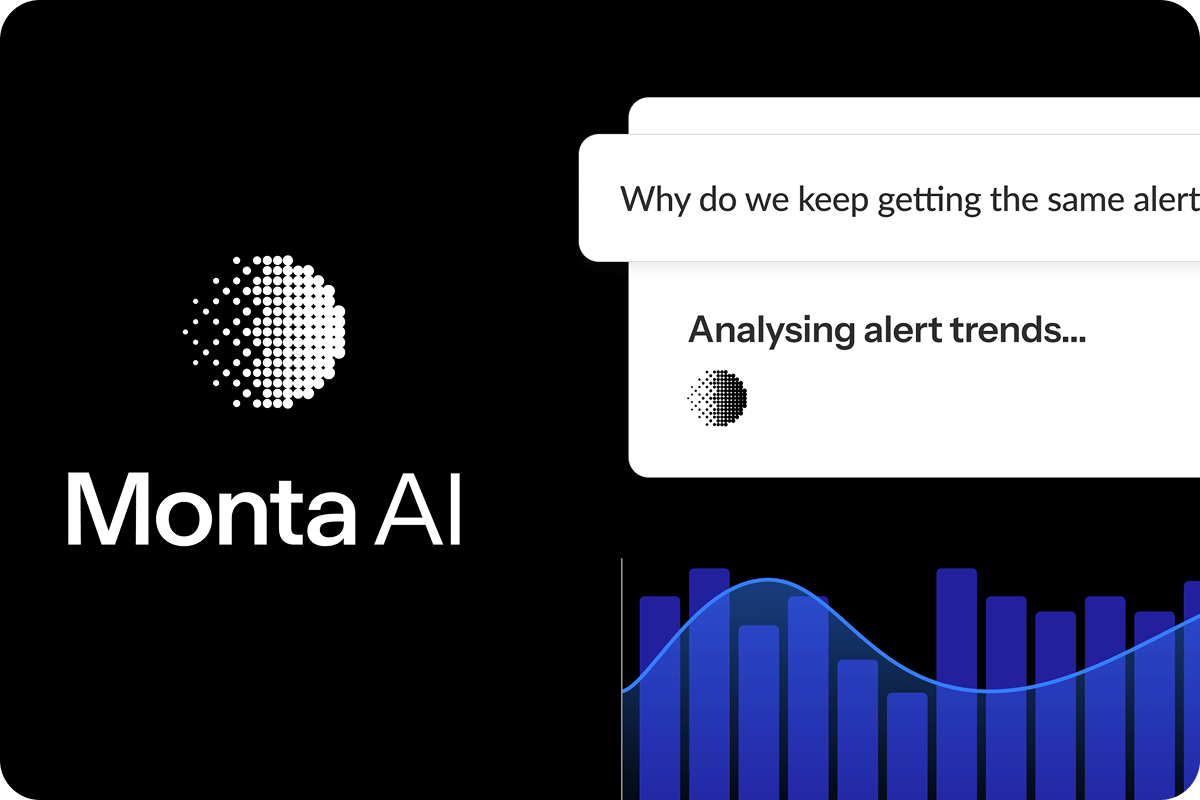 Monta AI

Why do we keep getting the same alert

Analysing alert trends...